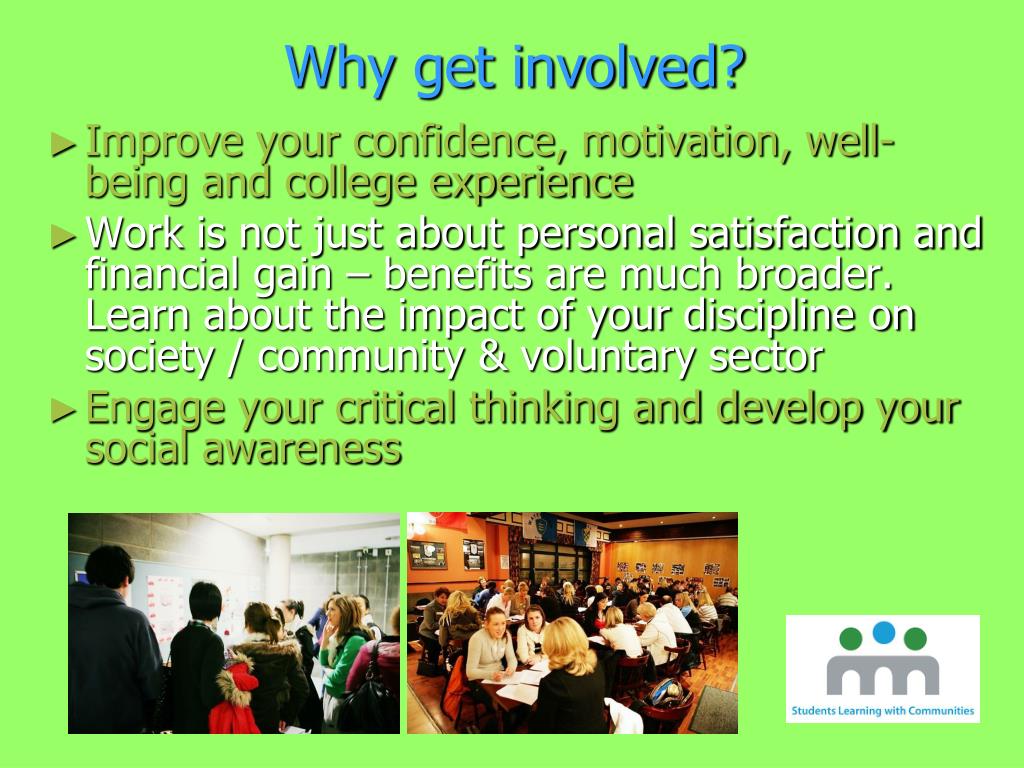 Why get involved?

► Improve your confidence, motivation, well-being and college experience

► Work is not just about personal satisfaction and financial gain – benefits are much broader. Learn about the impact of your discipline on society / community & voluntary sector

► Engage your critical thinking and develop your social awareness

Students Learning with Communities